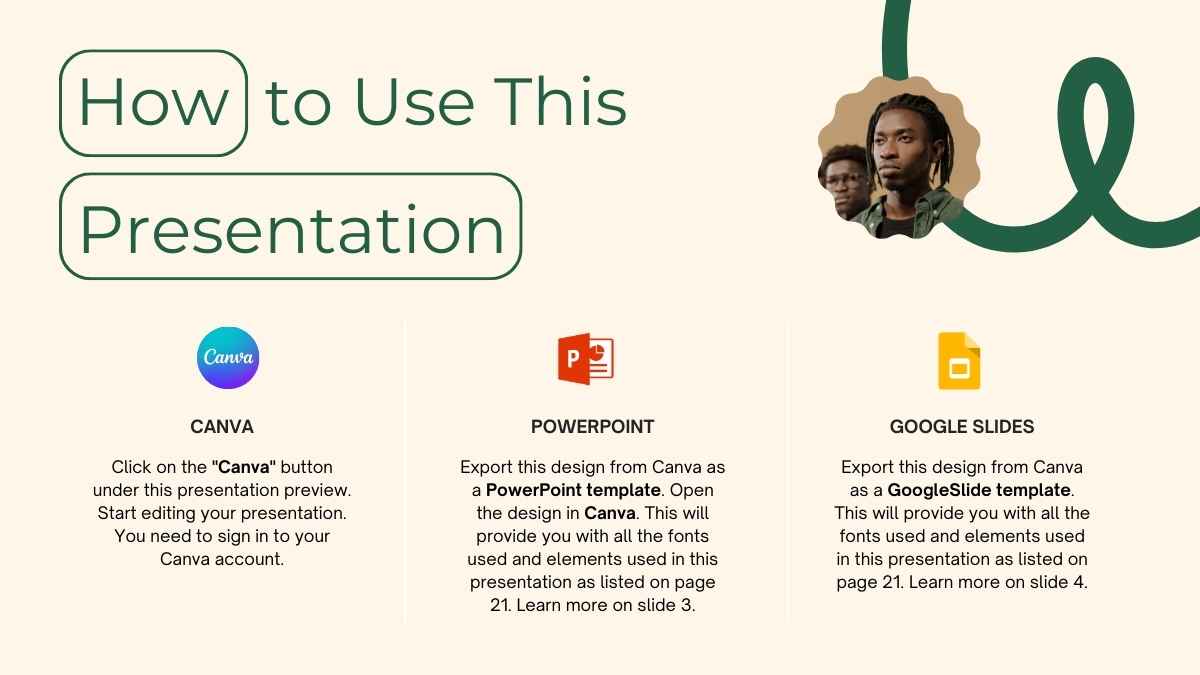 How to Use This Presentation

Canva

CANVA

Click on the "Canva" button under this presentation preview. Start editing your presentation. You need to sign in to your Canva account.

P

POWERPOINT

Export this design from Canva as a PowerPoint template. Open the design in Canva. This will provide you with all the fonts used and elements used in this presentation as listed on page 21. Learn more on slide 3.

GOOGLE SLIDES

Export this design from Canva as a GoogleSlide template. This will provide you with all the fonts used and elements used in this presentation as listed on page 21. Learn more on slide 4.